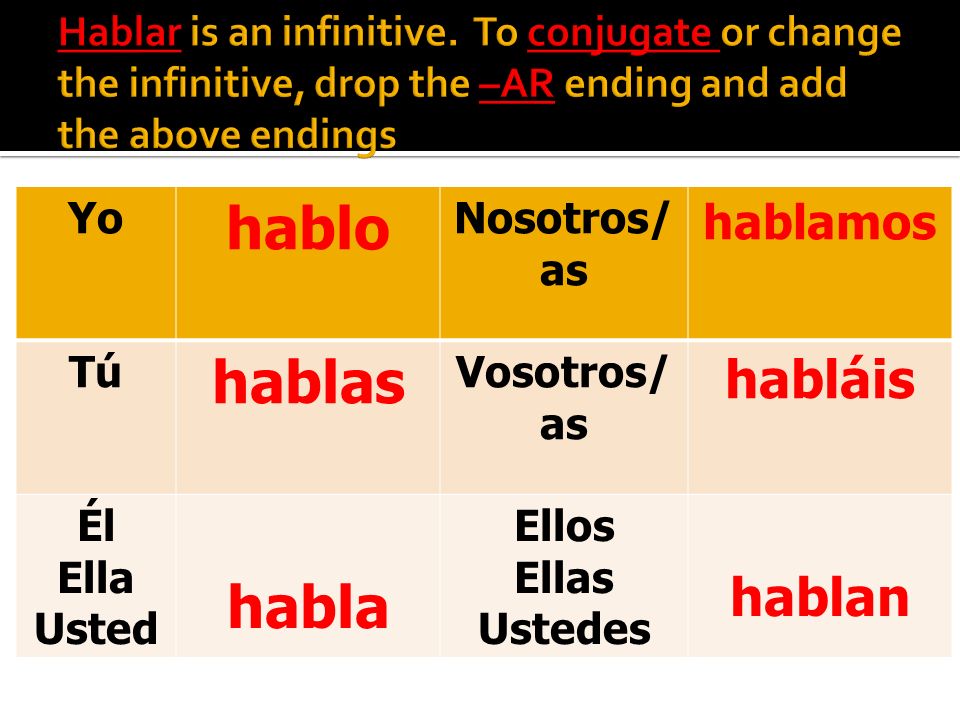 Hablar is an infinitive. To conjugate or change the infinitive, drop the –AR ending and add the above endings

| Yo | hablo | Nosotros/ as | hablamos |
|---|---|---|---|
| Tú | hablas | Vosotros/ as | habláis |
| Él Ella Usted | habla | Ellos Ellas Ustedes | hablan |